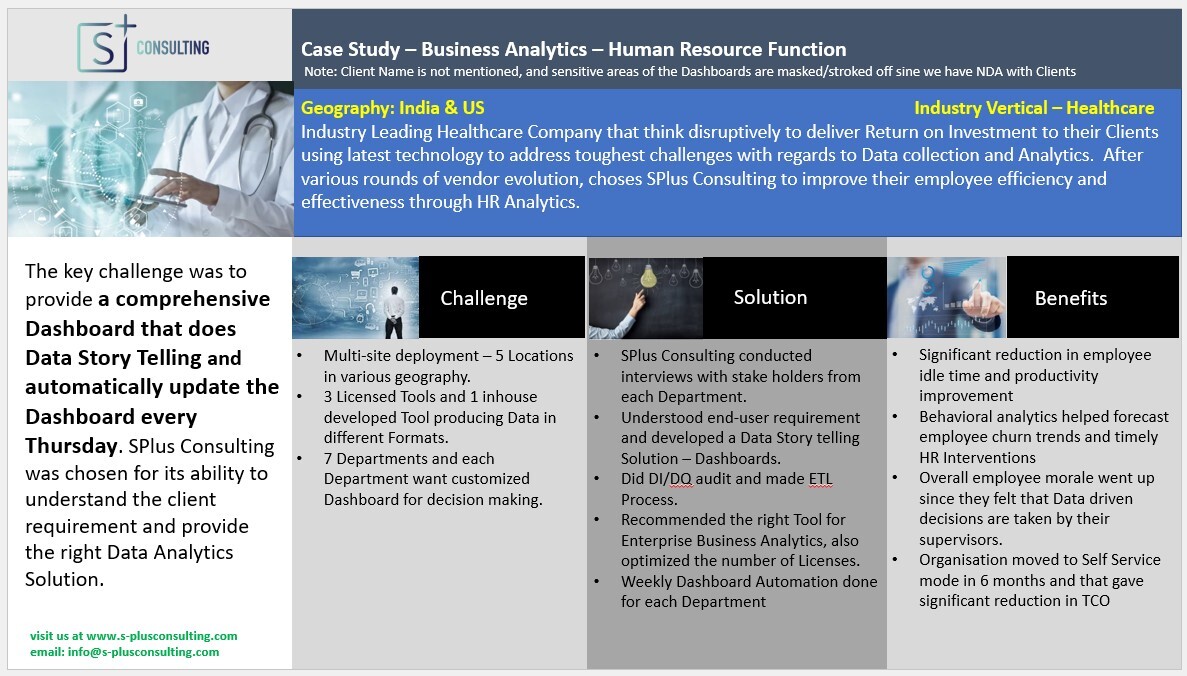 S+ CONSULTING

Case Study – Business Analytics – Human Resource Function
Note: Client Name is not mentioned, and sensitive areas of the Dashboards are masked/stroked off sine we have NDA with Clients

Geography: India & US
Industry Vertical – Healthcare
Industry Leading Healthcare Company that think disruptively to deliver Return on Investment to their Clients using latest technology to address toughest challenges with regards to Data collection and Analytics. After various rounds of vendor evolution, choses SPlus Consulting to improve their employee efficiency and effectiveness through HR Analytics.

The key challenge was to provide a comprehensive Dashboard that does Data Story Telling and automatically update the Dashboard every Thursday. SPlus Consulting was chosen for its ability to understand the client requirement and provide the right Data Analytics Solution.

visit us at www.s-plusconsulting.com
email: info@s-plusconsulting.com

Challenge

• Multi-site deployment – 5 Locations in various geography.
• 3 Licensed Tools and 1 inhouse developed Tool producing Data in different Formats.
• 7 Departments and each Department want customized Dashboard for decision making.

Solution

• SPlus Consulting conducted interviews with stake holders from each Department.
• Understood end-user requirement and developed a Data Story telling Solution – Dashboards.
• Did DI/DQ audit and made ETL Process.
• Recommended the right Tool for Enterprise Business Analytics, also optimized the number of Licenses.
• Weekly Dashboard Automation done for each Department

Benefits

• Significant reduction in employee idle time and productivity improvement
• Behavioral analytics helped forecast employee churn trends and timely HR Interventions
• Overall employee morale went up since they felt that Data driven decisions are taken by their supervisors.
• Organisation moved to Self Service mode in 6 months and that gave significant reduction in TCO